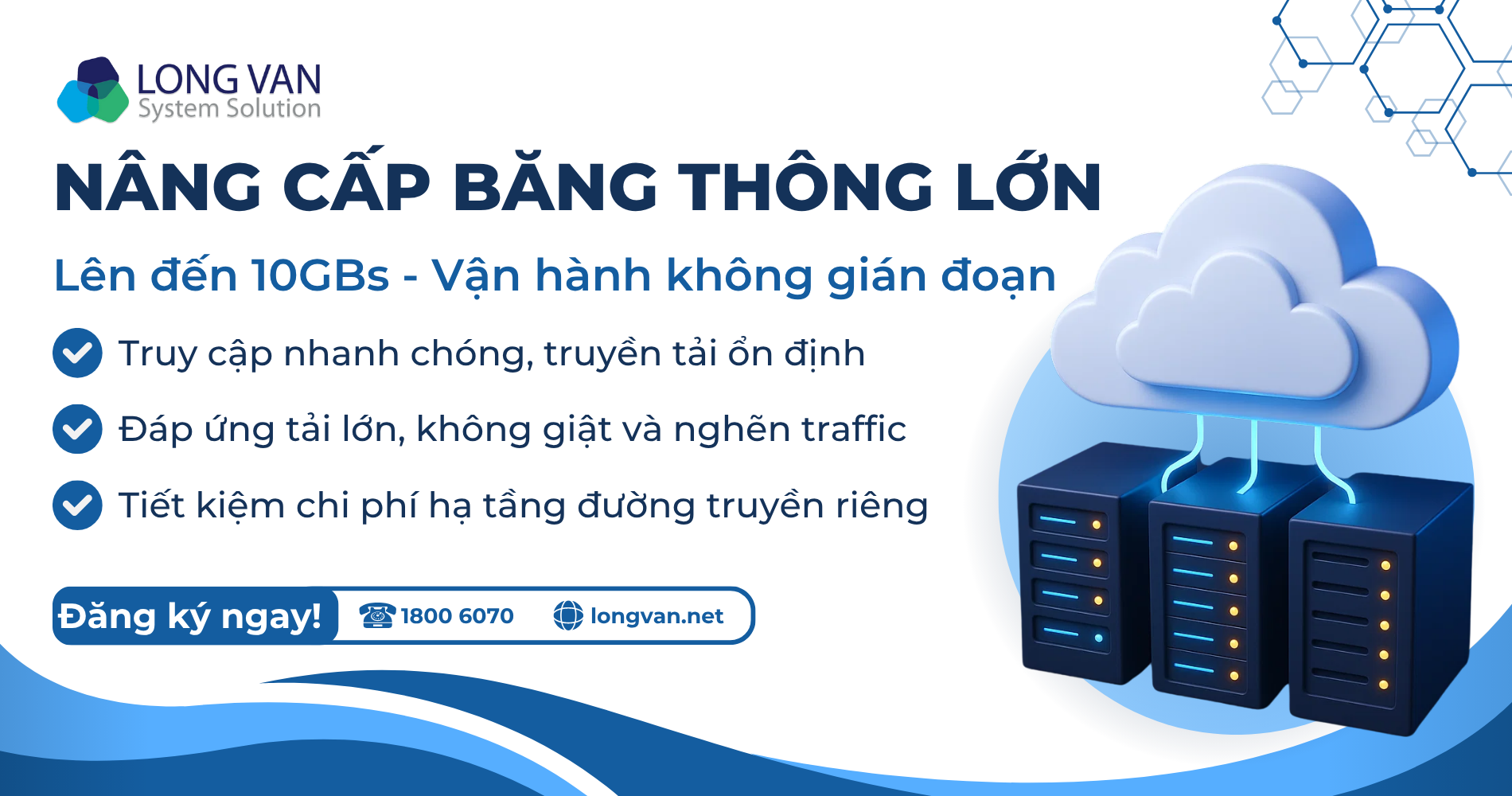 LONG VAN
System Solution

NÂNG CẤP BĂNG THÔNG LỚN

Lên đến 10GBs - Vận hành không gián đoạn

Truy cập nhanh chóng, truyền tải ổn định

Đáp ứng tải lớn, không giật và nghẽn traffic

Tiết kiệm chi phí hạ tầng đường truyền riêng

Đăng ký ngay! 1800 6070 longvan.net